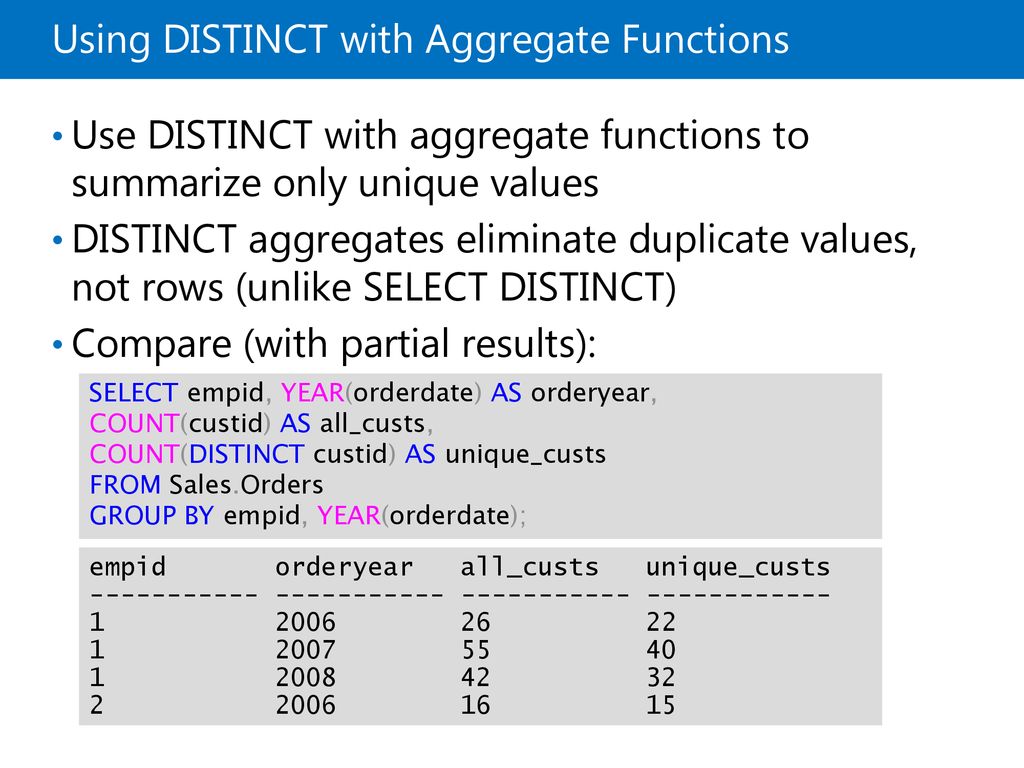 Using DISTINCT with Aggregate Functions

• Use DISTINCT with aggregate functions to summarize only unique values

• DISTINCT aggregates eliminate duplicate values, not rows (unlike SELECT DISTINCT)

• Compare (with partial results):

SELECT empid, YEAR(orderdate) AS orderyear,
COUNT(custid) AS all_custs,
COUNT(DISTINCT custid) AS unique_custs
FROM Sales.Orders
GROUP BY empid, YEAR(orderdate);

| empid | orderyear | all_custs | unique_custs |
|---|---|---|---|
| 1 | 2006 | 26 | 22 |
| 1 | 2007 | 55 | 40 |
| 1 | 2008 | 42 | 32 |
| 2 | 2006 | 16 | 15 |